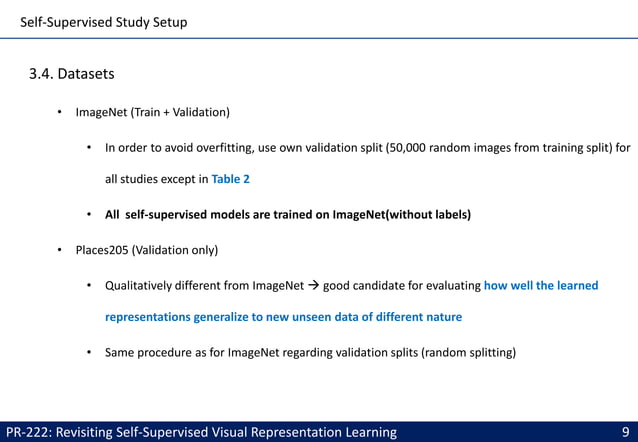 Self-Supervised Study Setup

3.4. Datasets

• ImageNet (Train + Validation)

• In order to avoid overfitting, use own validation split (50,000 random images from training split) for all studies except in Table 2

• All self-supervised models are trained on ImageNet(without labels)

• Places205 (Validation only)

• Qualitatively different from ImageNet → good candidate for evaluating how well the learned representations generalize to new unseen data of different nature

• Same procedure as for ImageNet regarding validation splits (random splitting)

PR-222: Revisiting Self-Supervised Visual Representation Learning 9